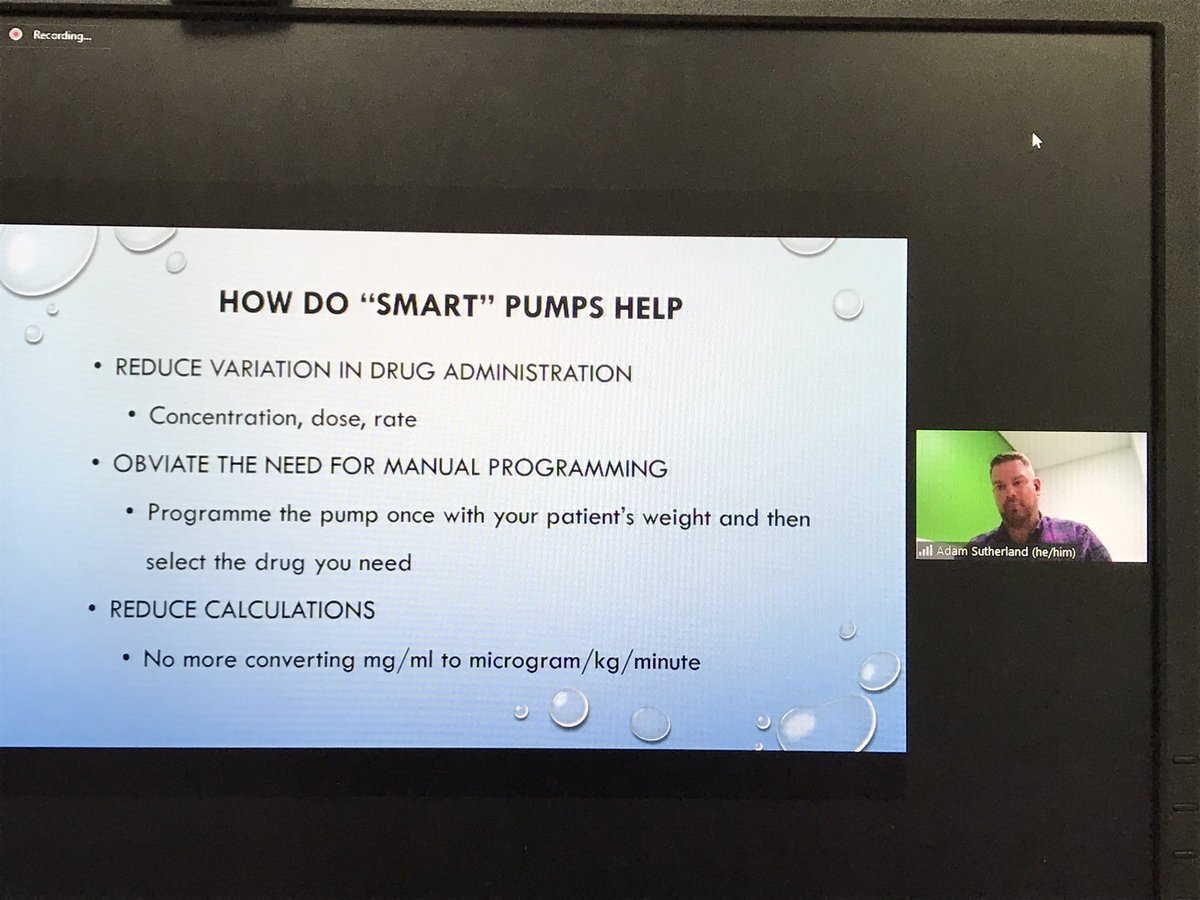 Recording...

HOW DO "SMART" PUMPS HELP

• REDUCE VARIATION IN DRUG ADMINISTRATION
 • Concentration, dose, rate
• OBVIATE THE NEED FOR MANUAL PROGRAMMING
 • Programme the pump once with your patient's weight and then select the drug you need
• REDUCE CALCULATIONS
 • No more converting mg/ml to microgram/kg/minute

Adam Sutherland (he/him)